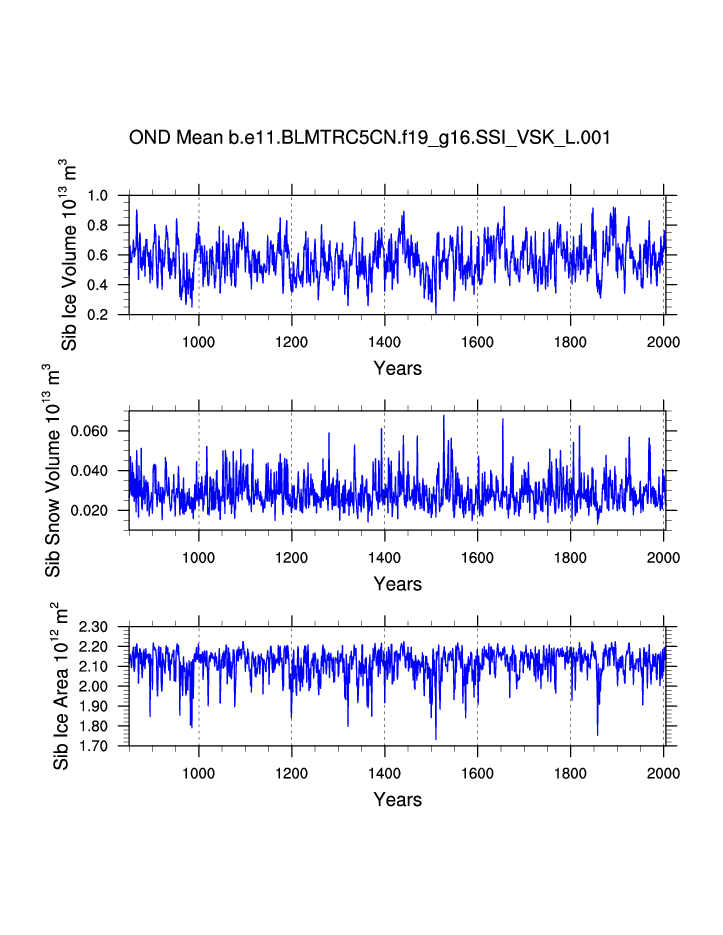 OND Mean b.e11.BLMTRC5CN.f19_g16.SSI_VSK_L.001

Sib Ice Volume $10^{13}$ $m^3$

1.0
0.8
0.6
0.4
0.2

1000 1200 1400 1600 1800 2000

Years

Sib Snow Volume $10^{13}$ $m^3$

0.060
0.040
0.020

1000 1200 1400 1600 1800 2000

Years

Sib Ice Area $10^{12}$ $m^2$

2.30
2.20
2.10
2.00
1.90
1.80
1.70

1000 1200 1400 1600 1800 2000

Years